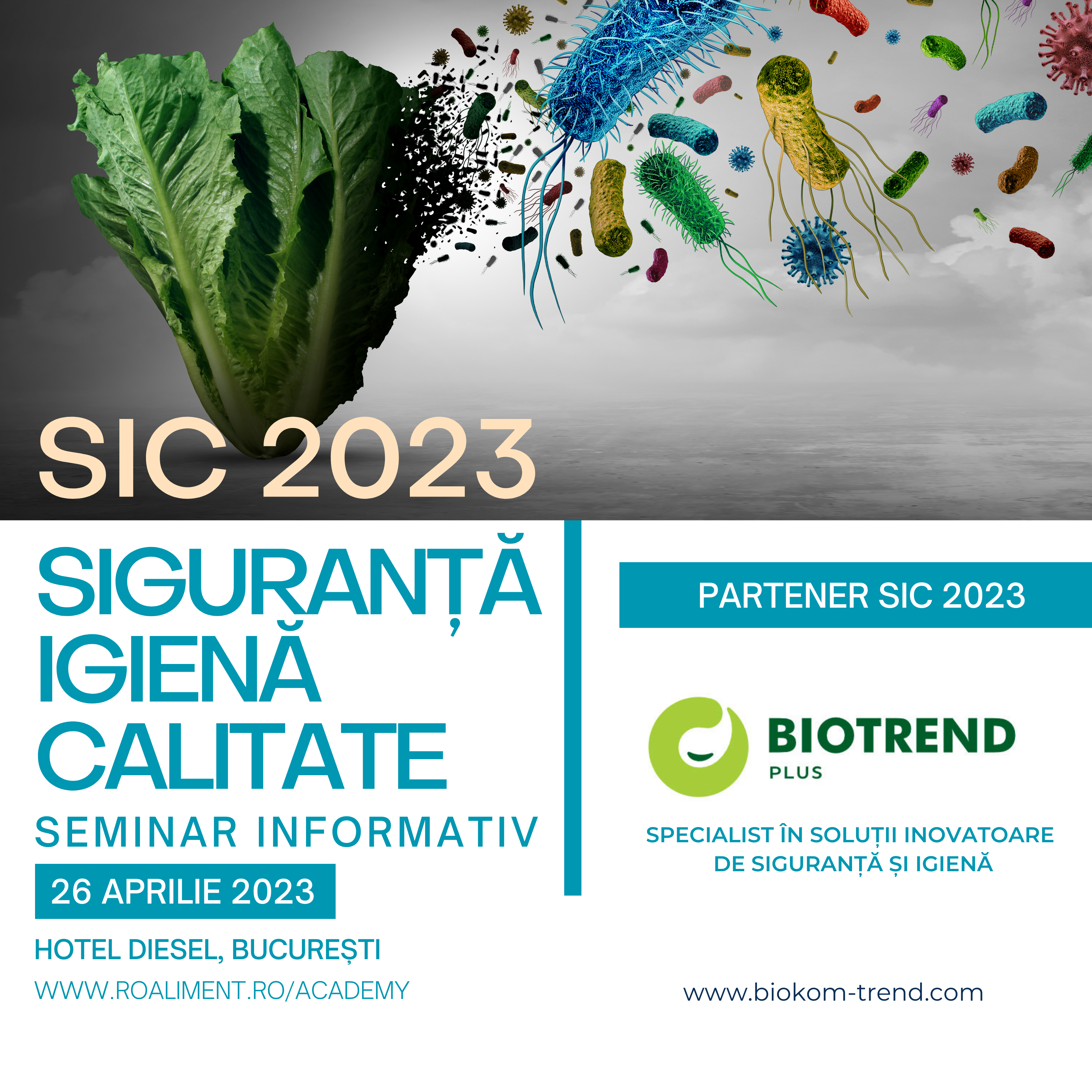 SIC 2023

SIGURANȚĂ
IGIENĂ
CALITATE
SEMINAR INFORMATIV

26 APRILIE 2023

HOTEL DIESEL, BUCUREȘTI

WWW.ROALIMENT.RO/ACADEMY

PARTENER SIC 2023

BIOTREND
PLUS

SPECIALIST ÎN SOLUȚII INOVATOARE DE SIGURANȚĂ ȘI IGIENĂ

www.biokom-trend.com